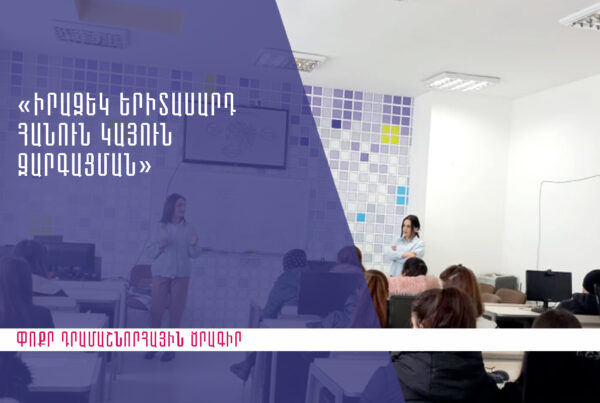 «ԻՐԱԶԵԿ ԵՐԻՏԱՍԱՐԴ
ՀԱՆՈՒՆ ԿԱՅՈՒՆ
ԶԱՐԳԱՑՄԱՆ»

ՓՈՔՐ ԴՐԱՄԱՇՆՈՐՀԱՅԻՆ ԾՐԱԳԻՐ